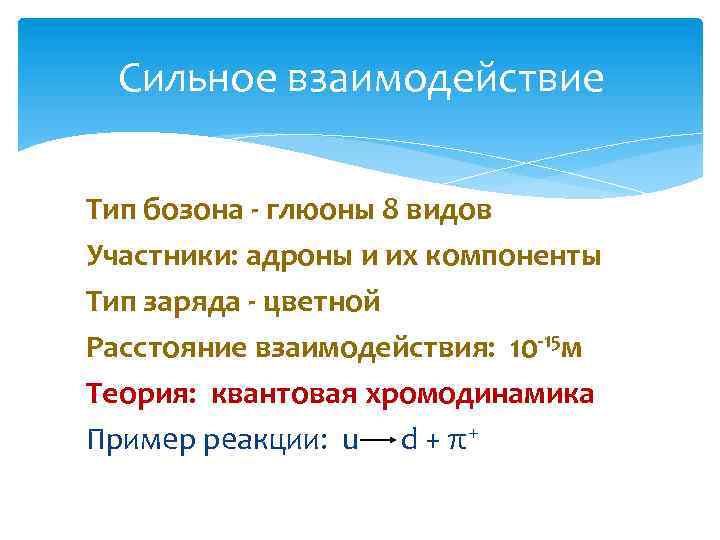 Сильное взаимодействие

Тип бозона - глюоны 8 видов

Участники: адроны и их компоненты

Тип заряда - цветной

Расстояние взаимодействия: $10^{-15}$м

Теория: квантовая хромодинамика

Пример реакции: $u \longrightarrow d + \pi^+$